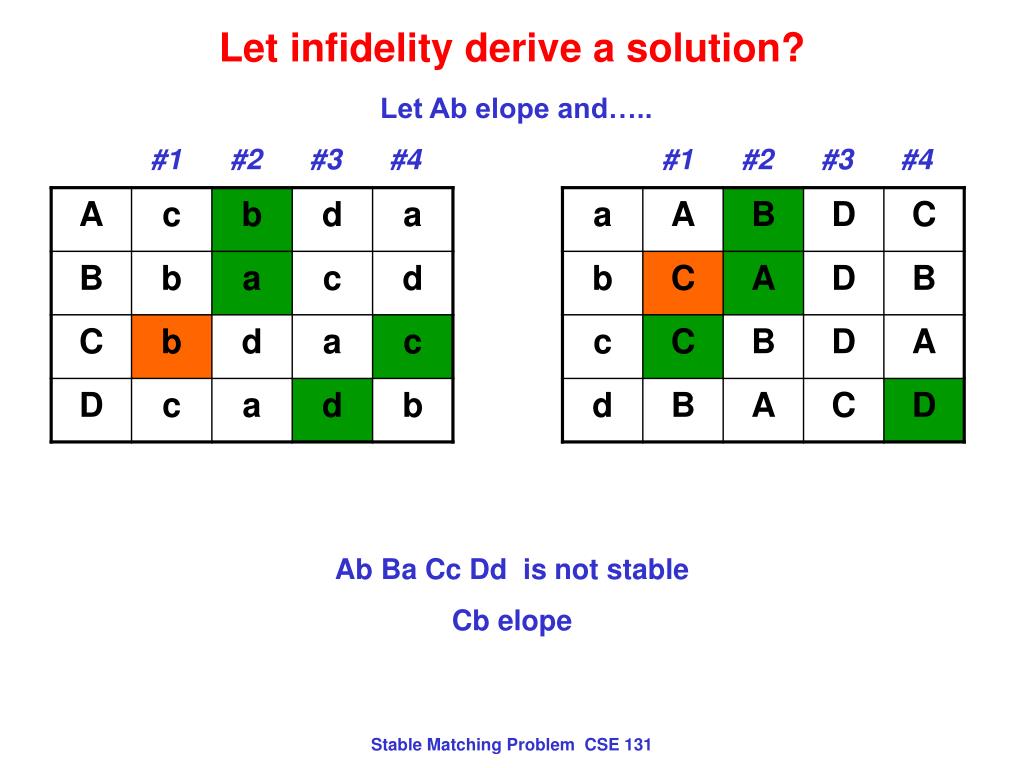 Let infidelity derive a solution?

Let Ab elope and…..

| | #1 | #2 | #3 | #4 |
|---|---|---|---|---|
| A | c | b | d | a |
| B | b | a | c | d |
| C | b | d | a | c |
| D | c | a | d | b |

| | #1 | #2 | #3 | #4 |
|---|---|---|---|---|
| a | A | B | D | C |
| b | C | A | D | B |
| c | C | B | D | A |
| d | B | A | C | D |

Ab Ba Cc Dd is not stable

Cb elope

Stable Matching Problem CSE 131